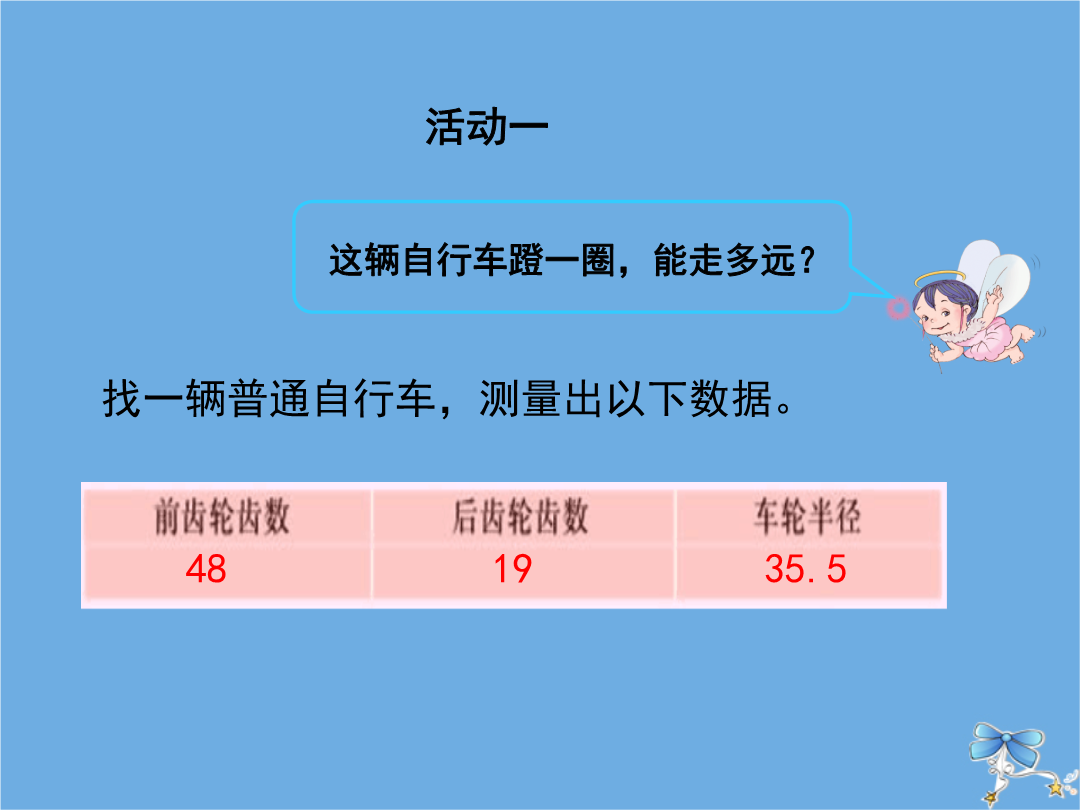 活动一

这辆自行车蹬一圈，能走多远？

找一辆普通自行车，测量出以下数据。

| 前齿轮齿数 | 后齿轮齿数 | 车轮半径 |
|---|---|---|
| 48 | 19 | 35.5 |